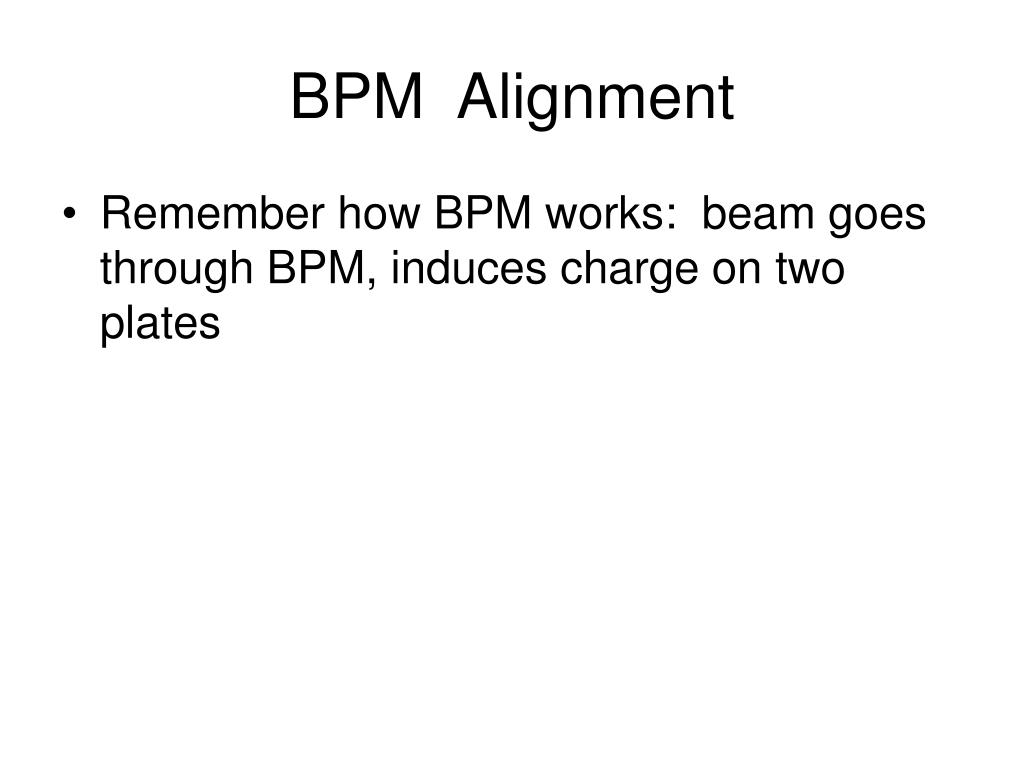 BPM Alignment

• Remember how BPM works: beam goes through BPM, induces charge on two plates